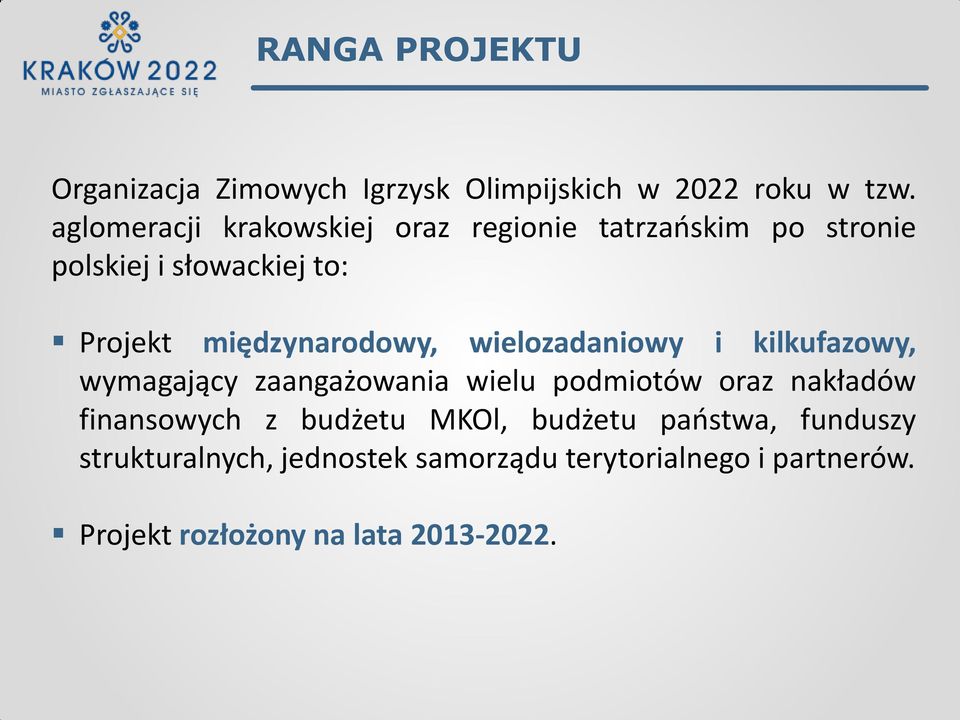 KRAKÓW 2022
MIASTO ZGŁASZAJĄCE SIĘ

RANGA PROJEKTU

Organizacja Zimowych Igrzysk Olimpijskich w 2022 roku w tzw. aglomeracji krakowskiej oraz regionie tatrzańskim po stronie polskiej i słowackiej to:

▪ Projekt międzynarodowy, wielozadaniowy i kilkufazowy, wymagający zaangażowania wielu podmiotów oraz nakładów finansowych z budżetu MKOl, budżetu państwa, funduszy strukturalnych, jednostek samorządu terytorialnego i partnerów.

▪ Projekt rozłożony na lata 2013-2022.